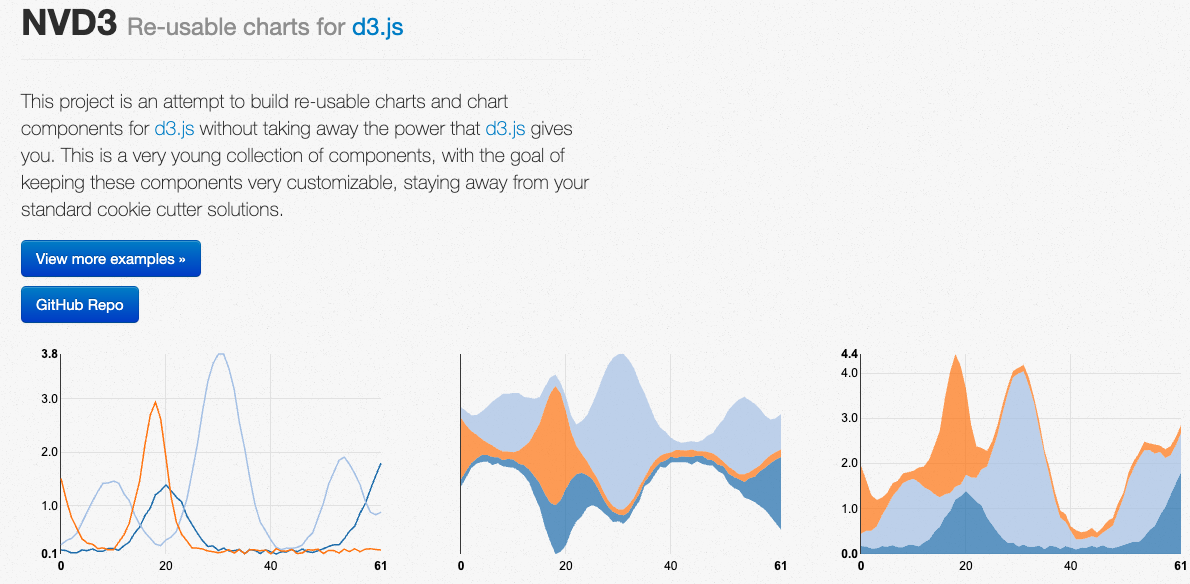 NVD3 Re-usable charts for d3.js

This project is an attempt to build re-usable charts and chart components for d3.js without taking away the power that d3.js gives you. This is a very young collection of components, with the goal of keeping these components very customizable, staying away from your standard cookie cutter solutions.

View more examples »

GitHub Repo

3.8
3.0
2.0
1.0
0.1
0
20
40
61

0
20
40
61

4.4
4.0
3.0
2.0
1.0
0.0
0
20
40
61